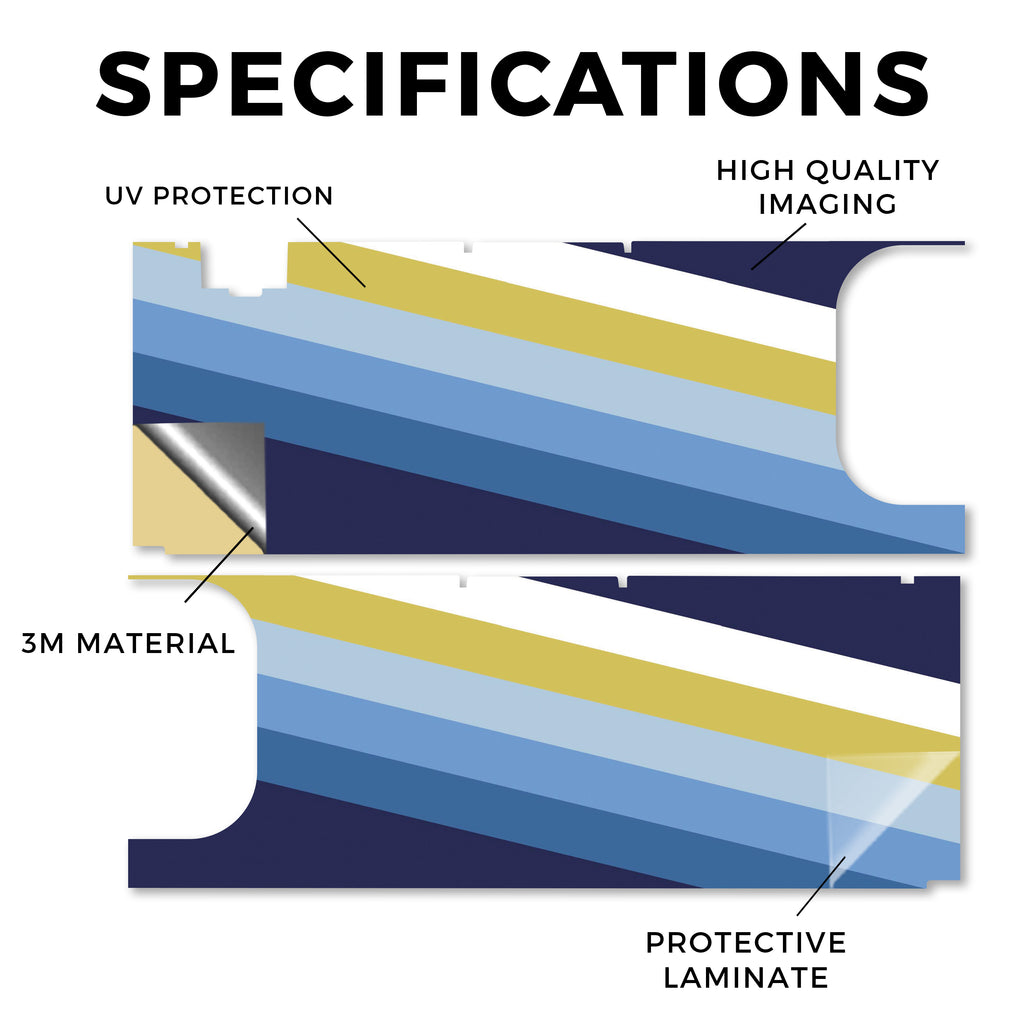 SPECIFICATIONS

UV PROTECTION

HIGH QUALITY IMAGING

3M MATERIAL

PROTECTIVE LAMINATE